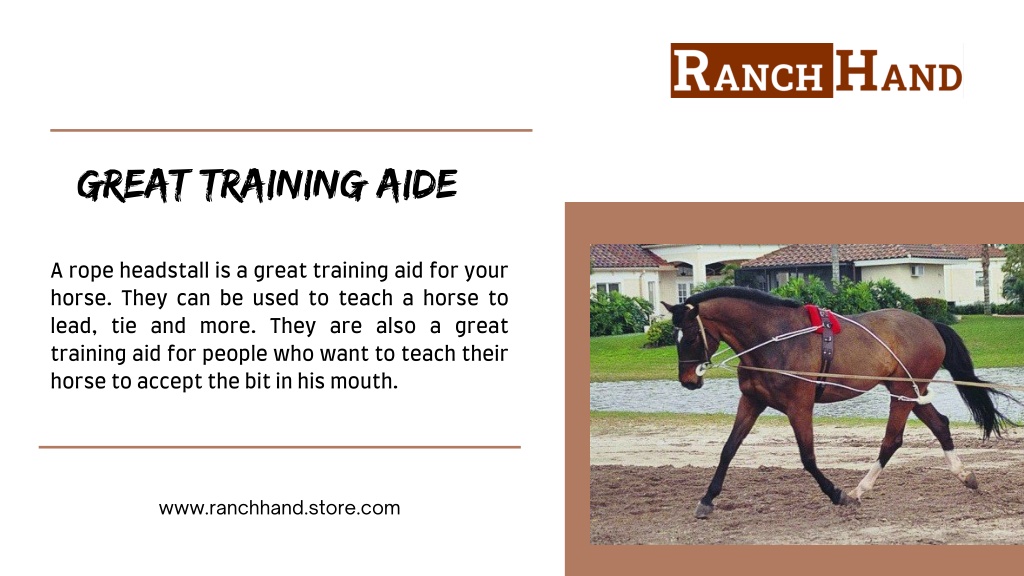 RANCH HAND

GREAT TRAINING AIDE

A rope headstall is a great training aid for your horse. They can be used to teach a horse to lead, tie and more. They are also a great training aid for people who want to teach their horse to accept the bit in his mouth.

www.ranchhand.store.com